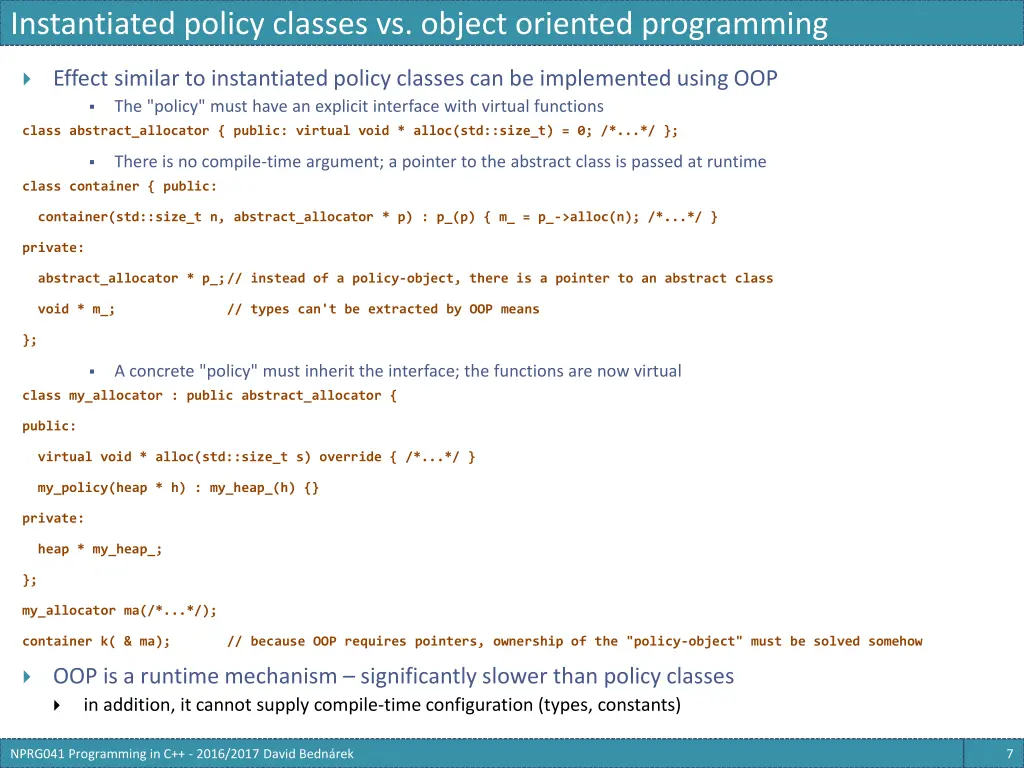 Instantiated policy classes vs. object oriented programming

Effect similar to instantiated policy classes can be implemented using OOP

The "policy" must have an explicit interface with virtual functions

class abstract_allocator { public: virtual void * alloc(std::size_t) = 0; /*...*/ };

There is no compile-time argument; a pointer to the abstract class is passed at runtime

class container { public:

container(std::size_t n, abstract_allocator * p) : p_(p) { m_ = p_->alloc(n); /*...*/ }

private:

abstract_allocator * p_;// instead of a policy-object, there is a pointer to an abstract class

void * m_;             // types can't be extracted by OOP means

};

A concrete "policy" must inherit the interface; the functions are now virtual

class my_allocator : public abstract_allocator {

public:

virtual void * alloc(std::size_t s) override { /*...*/ }

my_policy(heap * h) : my_heap_(h) {}

private:

heap * my_heap_;

};

my_allocator ma(/*...*/);

container k( & ma);       // because OOP requires pointers, ownership of the "policy-object" must be solved somehow

OOP is a runtime mechanism – significantly slower than policy classes

in addition, it cannot supply compile-time configuration (types, constants)

NPRG041 Programming in C++ - 2016/2017 David Bednárek

7